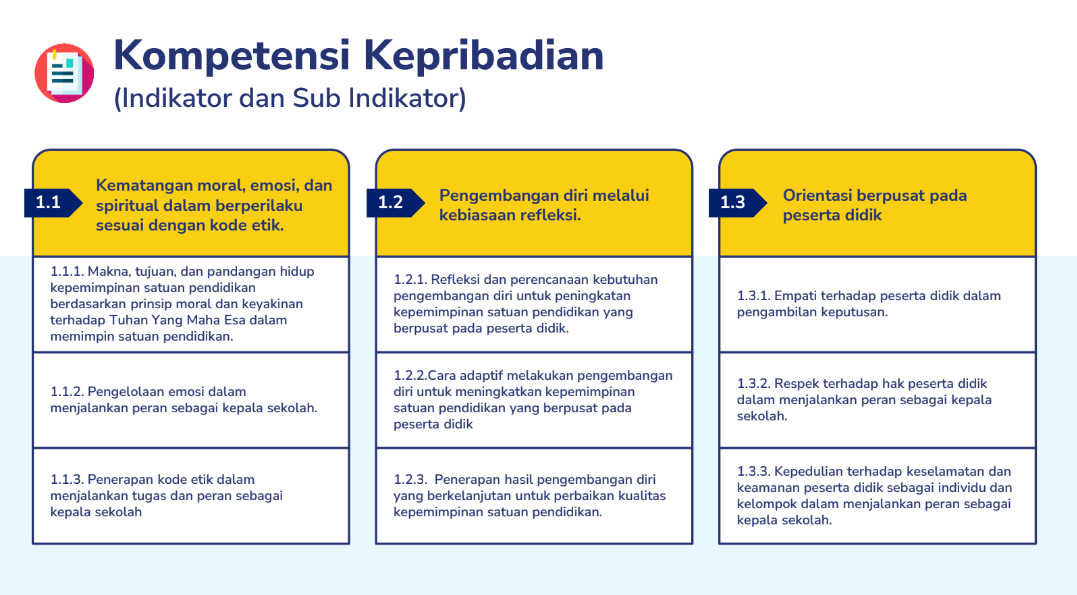 Kompetensi Kepribadian
(Indikator dan Sub Indikator)

1.1 Kematangan moral, emosi, dan spiritual dalam berperilaku sesuai dengan kode etik.

1.1.1. Makna, tujuan, dan pandangan hidup kepemimpinan satuan pendidikan berdasarkan prinsip moral dan keyakinan terhadap Tuhan Yang Maha Esa dalam memimpin satuan pendidikan.

1.1.2. Pengelolaan emosi dalam menjalankan peran sebagai kepala sekolah.

1.1.3. Penerapan kode etik dalam menjalankan tugas dan peran sebagai kepala sekolah

1.2 Pengembangan diri melalui kebiasaan refleksi.

1.2.1. Refleksi dan perencanaan kebutuhan pengembangan diri untuk peningkatan kepemimpinan satuan pendidikan yang berpusat pada peserta didik.

1.2.2.Cara adaptif melakukan pengembangan diri untuk meningkatkan kepemimpinan satuan pendidikan yang berpusat pada peserta didik

1.2.3. Penerapan hasil pengembangan diri yang berkelanjutan untuk perbaikan kualitas kepemimpinan satuan pendidikan.

1.3 Orientasi berpusat pada peserta didik

1.3.1. Empati terhadap peserta didik dalam pengambilan keputusan.

1.3.2. Respek terhadap hak peserta didik dalam menjalankan peran sebagai kepala sekolah.

1.3.3. Kepedulian terhadap keselamatan dan keamanan peserta didik sebagai individu dan kelompok dalam menjalankan peran sebagai kepala sekolah.